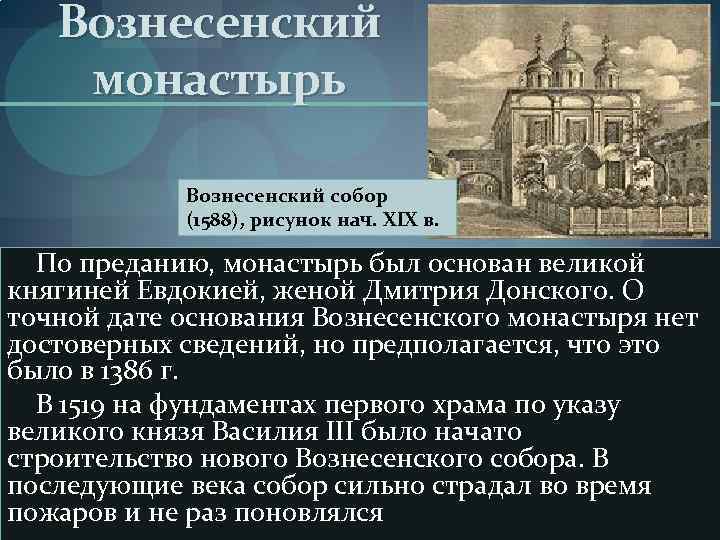 Вознесенский монастырь

Вознесенский собор (1588), рисунок нач. XIX в.

По преданию, монастырь был основан великой княгиней Евдокией, женой Дмитрия Донского. О точной дате основания Вознесенского монастыря нет достоверных сведений, но предполагается, что это было в 1386 г.

В 1519 на фундаментах первого храма по указу великого князя Василия III было начато строительство нового Вознесенского собора. В последующие века собор сильно страдал во время пожаров и не раз поновлялся